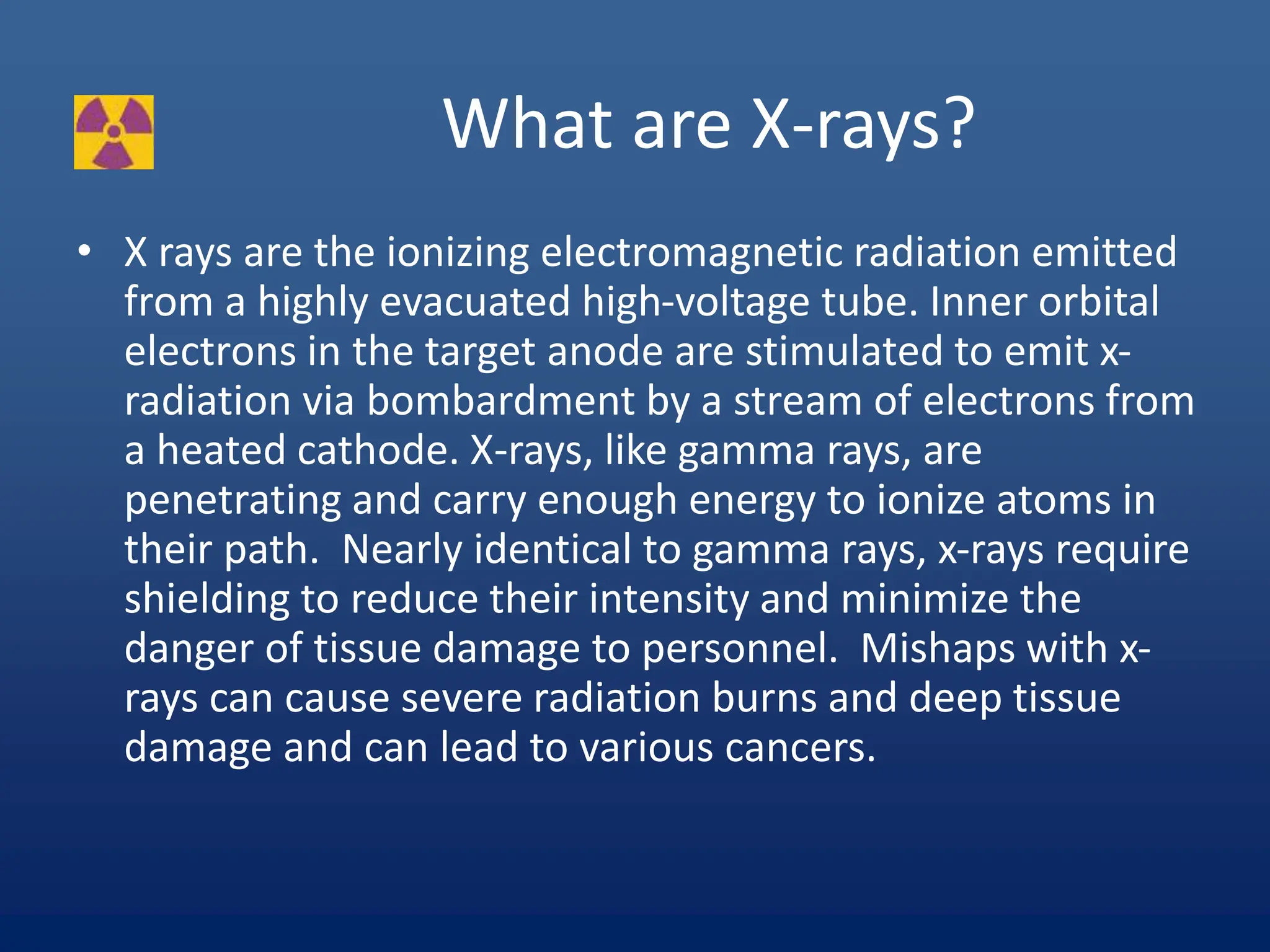 What are X-rays?

• X rays are the ionizing electromagnetic radiation emitted from a highly evacuated high-voltage tube. Inner orbital electrons in the target anode are stimulated to emit x-radiation via bombardment by a stream of electrons from a heated cathode. X-rays, like gamma rays, are penetrating and carry enough energy to ionize atoms in their path.  Nearly identical to gamma rays, x-rays require shielding to reduce their intensity and minimize the danger of tissue damage to personnel.  Mishaps with x-rays can cause severe radiation burns and deep tissue damage and can lead to various cancers.